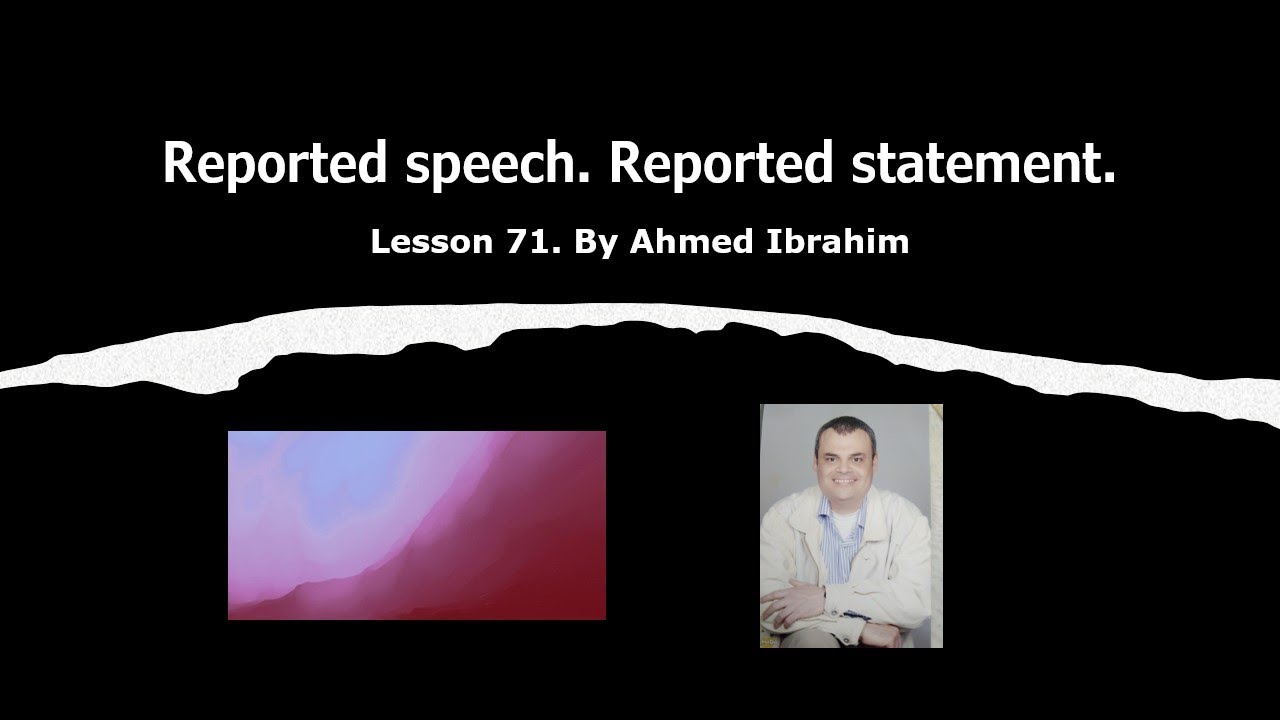 Reported speech. Reported statement.

Lesson 71. By Ahmed Ibrahim